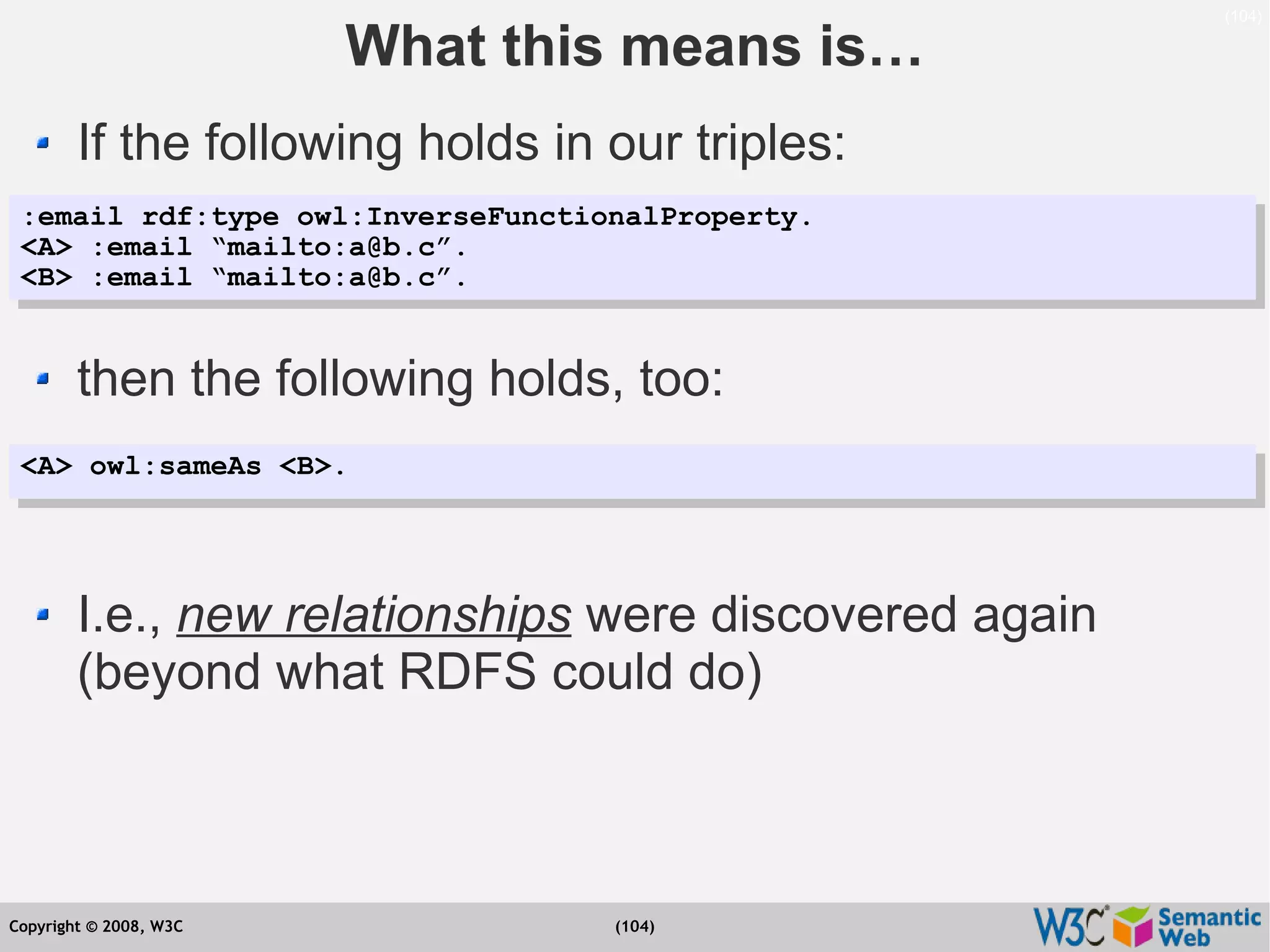 (104)

What this means is…

If the following holds in our triples:

:email rdf:type owl:InverseFunctionalProperty.
<A> :email “mailto:a@b.c”.
<B> :email “mailto:a@b.c”.

then the following holds, too:

<A> owl:sameAs <B>.

I.e., new relationships were discovered again (beyond what RDFS could do)

Copyright © 2008, W3C

(104)

W3C Semantic Web